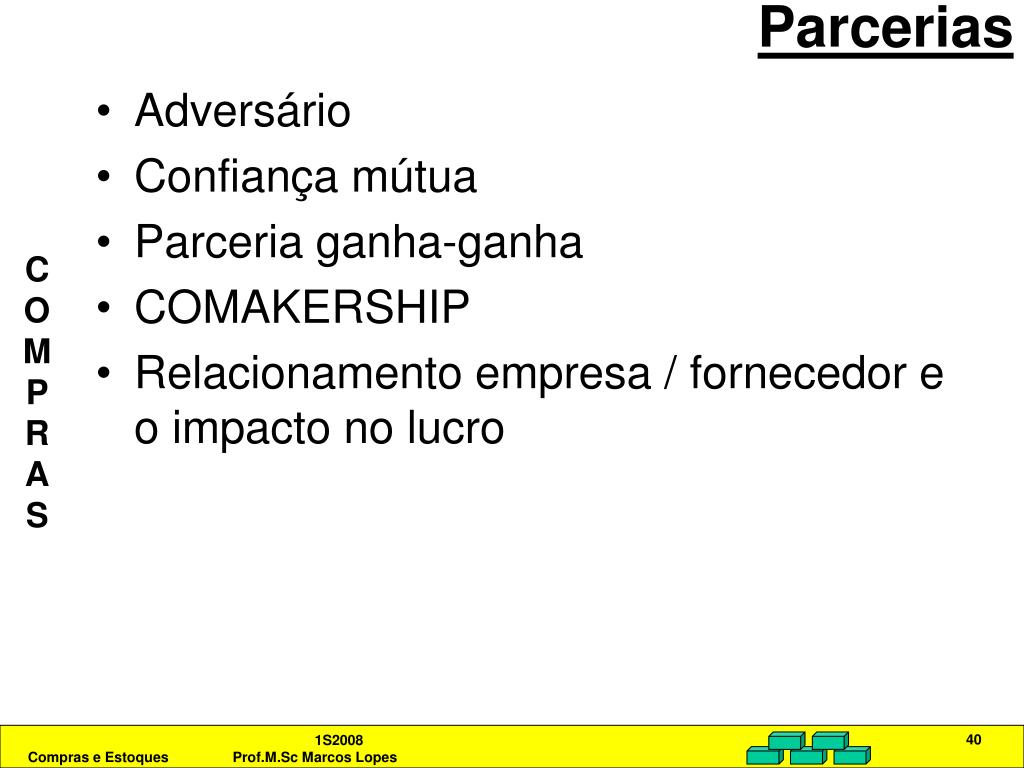 Parcerias

C
O
M
P
R
A
S

• Adversário
• Confiança mútua
• Parceria ganha-ganha
• COMAKERSHIP
• Relacionamento empresa / fornecedor e o impacto no lucro

Compras e Estoques
1S2008
Prof.M.Sc Marcos Lopes
40